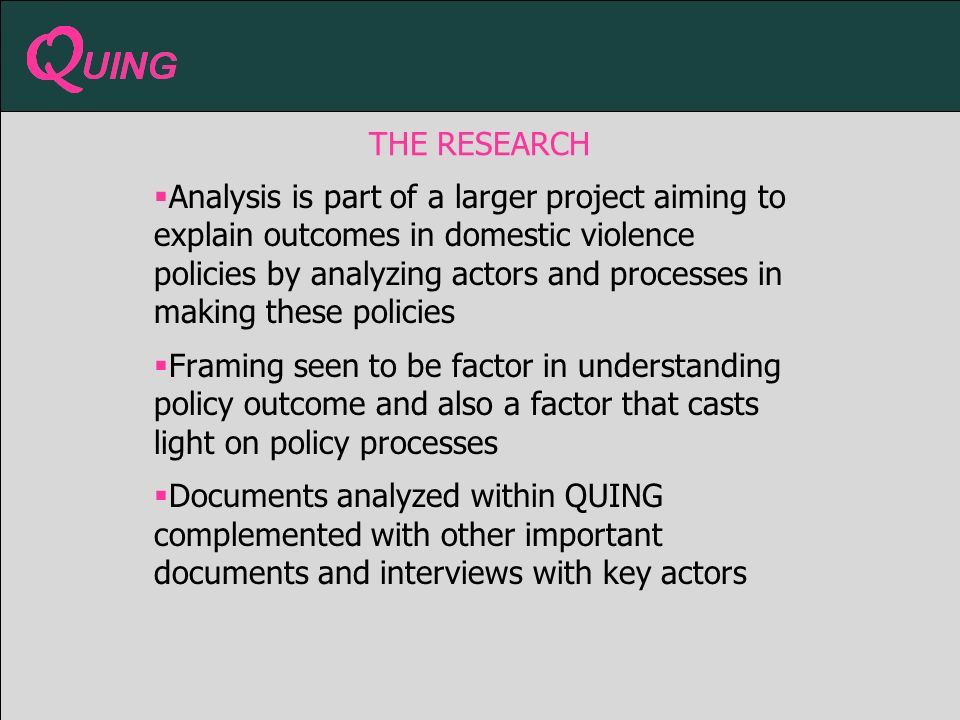 QUING

THE RESEARCH

▪Analysis is part of a larger project aiming to explain outcomes in domestic violence policies by analyzing actors and processes in making these policies

▪Framing seen to be factor in understanding policy outcome and also a factor that casts light on policy processes

▪Documents analyzed within QUING complemented with other important documents and interviews with key actors